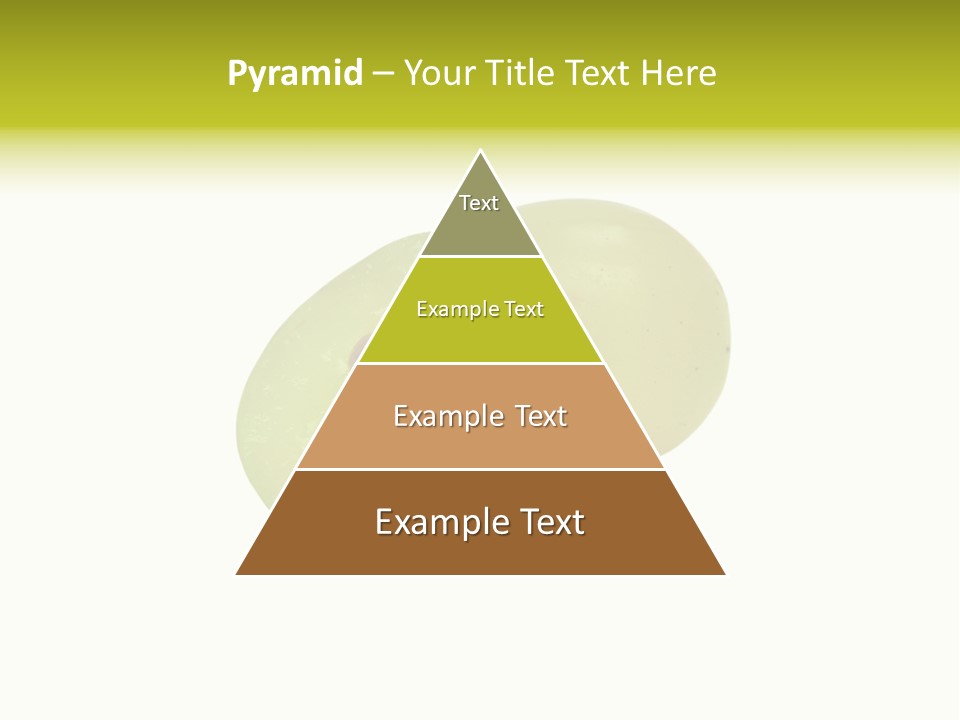 Pyramid – Your Title Text Here

Text

Example Text

Example Text

Example Text